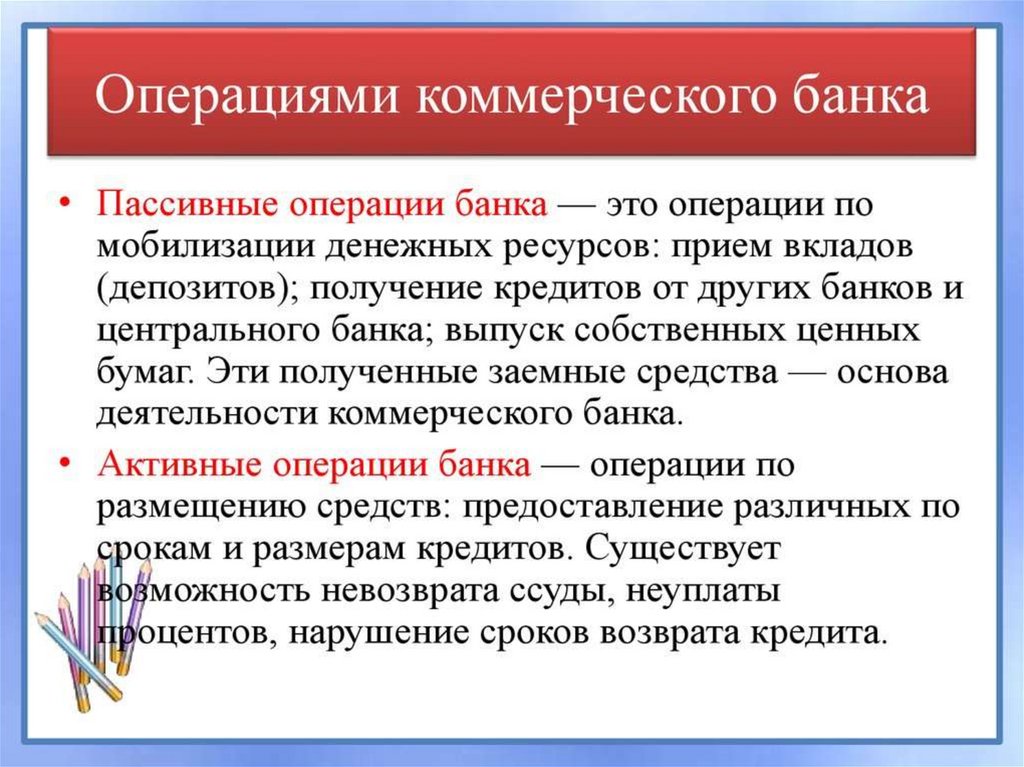 Операциями коммерческого банка

• Пассивные операции банка — это операции по мобилизации денежных ресурсов: прием вкладов (депозитов); получение кредитов от других банков и центрального банка; выпуск собственных ценных бумаг. Эти полученные заемные средства — основа деятельности коммерческого банка.

• Активные операции банка — операции по размещению средств: предоставление различных по срокам и размерам кредитов. Существует возможность невозврата ссуды, неуплаты процентов, нарушение сроков возврата кредита.